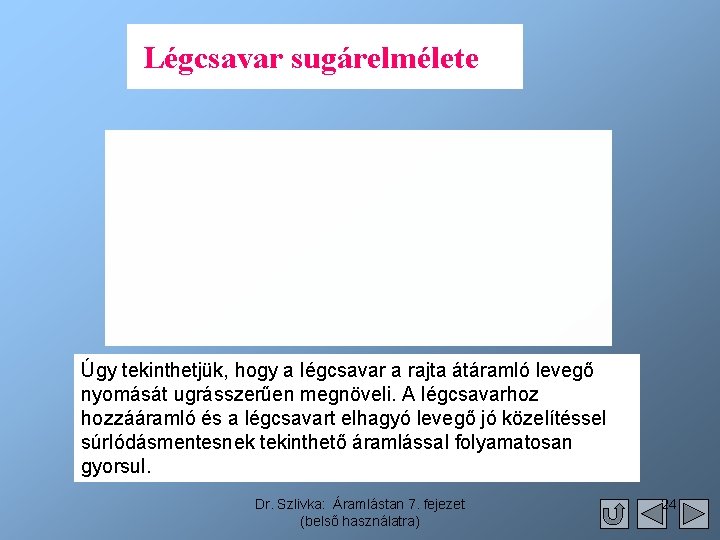 Légcsavar sugárelmélete

Úgy tekinthetjük, hogy a légcsavar a rajta átáramló levegő nyomását ugrásszerűen megnöveli. A légcsavarhoz hozzááramló és a légcsavart elhagyó levegő jó közelítéssel súrlódásmentesnek tekinthető áramlással folyamatosan gyorsul.

Dr. Szlivka: Áramlástan 7. fejezet (belső használatra)

24